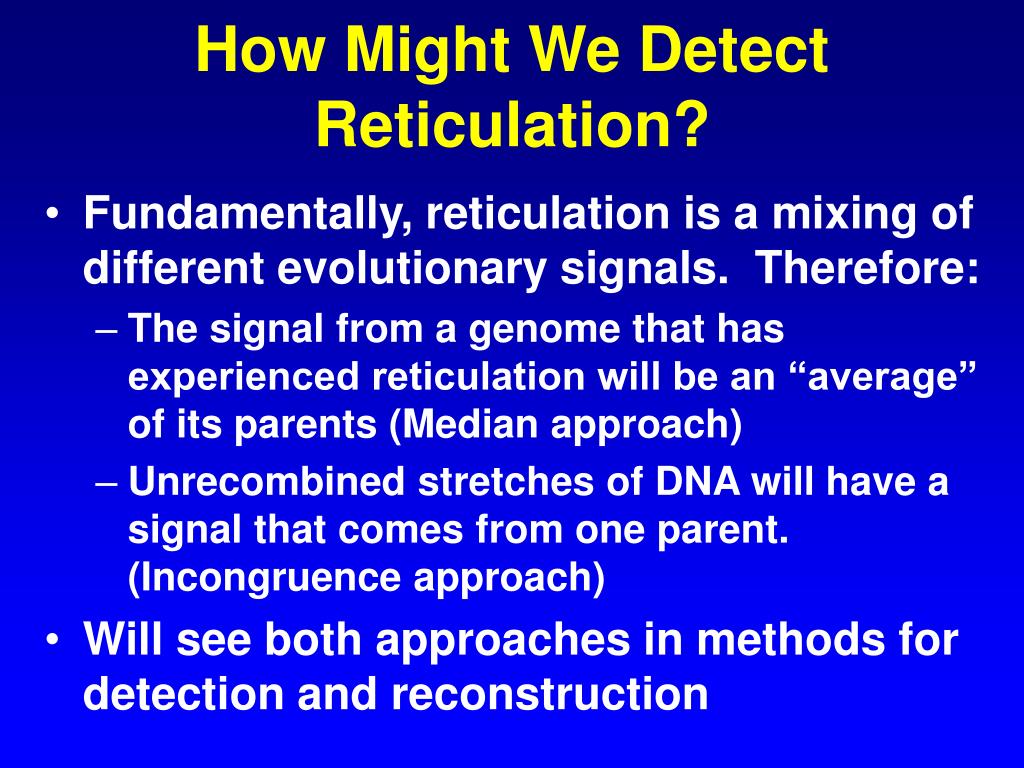 How Might We Detect Reticulation?

• Fundamentally, reticulation is a mixing of different evolutionary signals. Therefore:
  – The signal from a genome that has experienced reticulation will be an “average” of its parents (Median approach)
  – Unrecombined stretches of DNA will have a signal that comes from one parent. (Incongruence approach)
• Will see both approaches in methods for detection and reconstruction